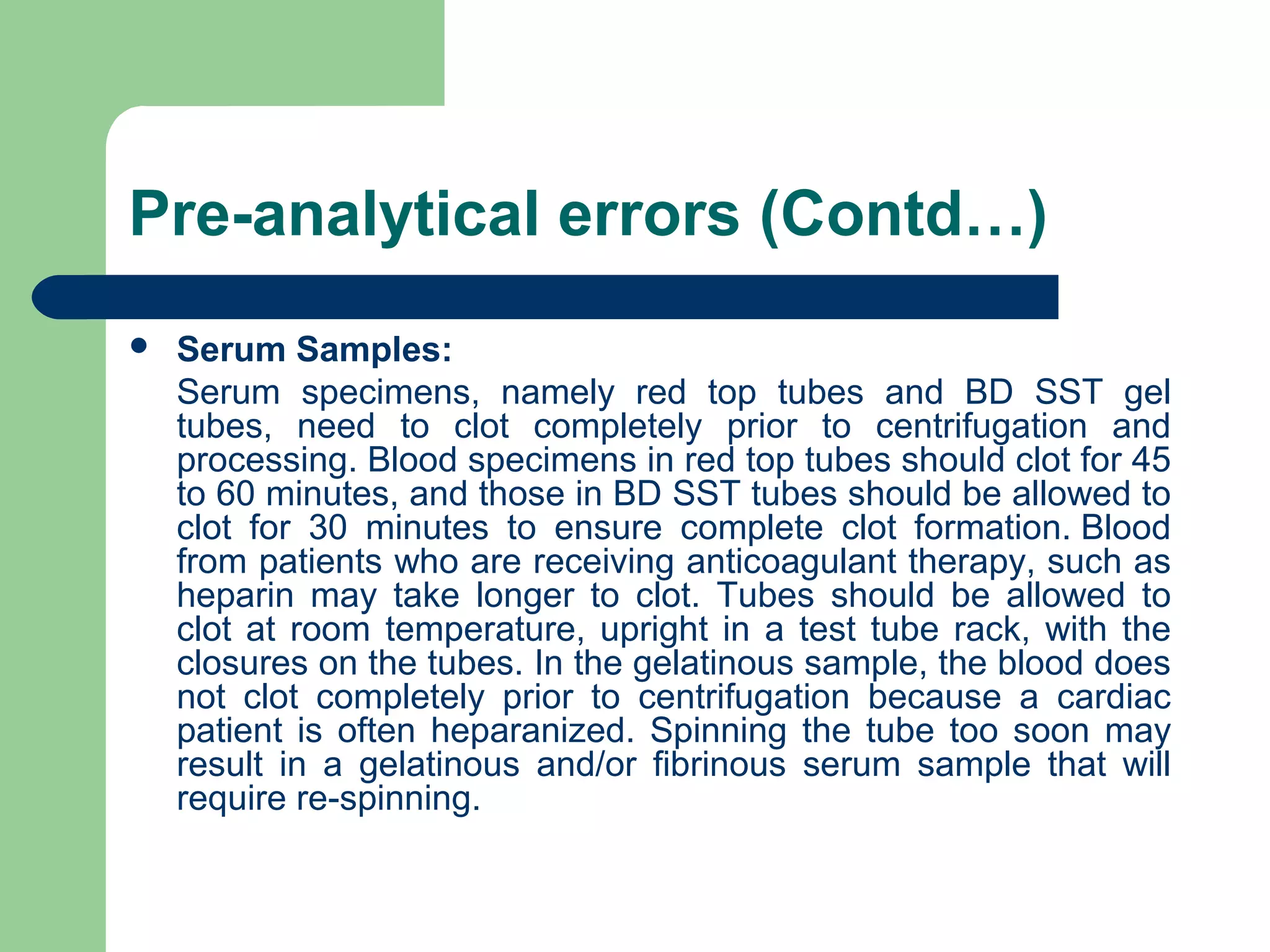 Pre-analytical errors (Contd…)

• Serum Samples:

Serum specimens, namely red top tubes and BD SST gel tubes, need to clot completely prior to centrifugation and processing. Blood specimens in red top tubes should clot for 45 to 60 minutes, and those in BD SST tubes should be allowed to clot for 30 minutes to ensure complete clot formation. Blood from patients who are receiving anticoagulant therapy, such as heparin may take longer to clot. Tubes should be allowed to clot at room temperature, upright in a test tube rack, with the closures on the tubes. In the gelatinous sample, the blood does not clot completely prior to centrifugation because a cardiac patient is often heparanized. Spinning the tube too soon may result in a gelatinous and/or fibrinous serum sample that will require re-spinning.